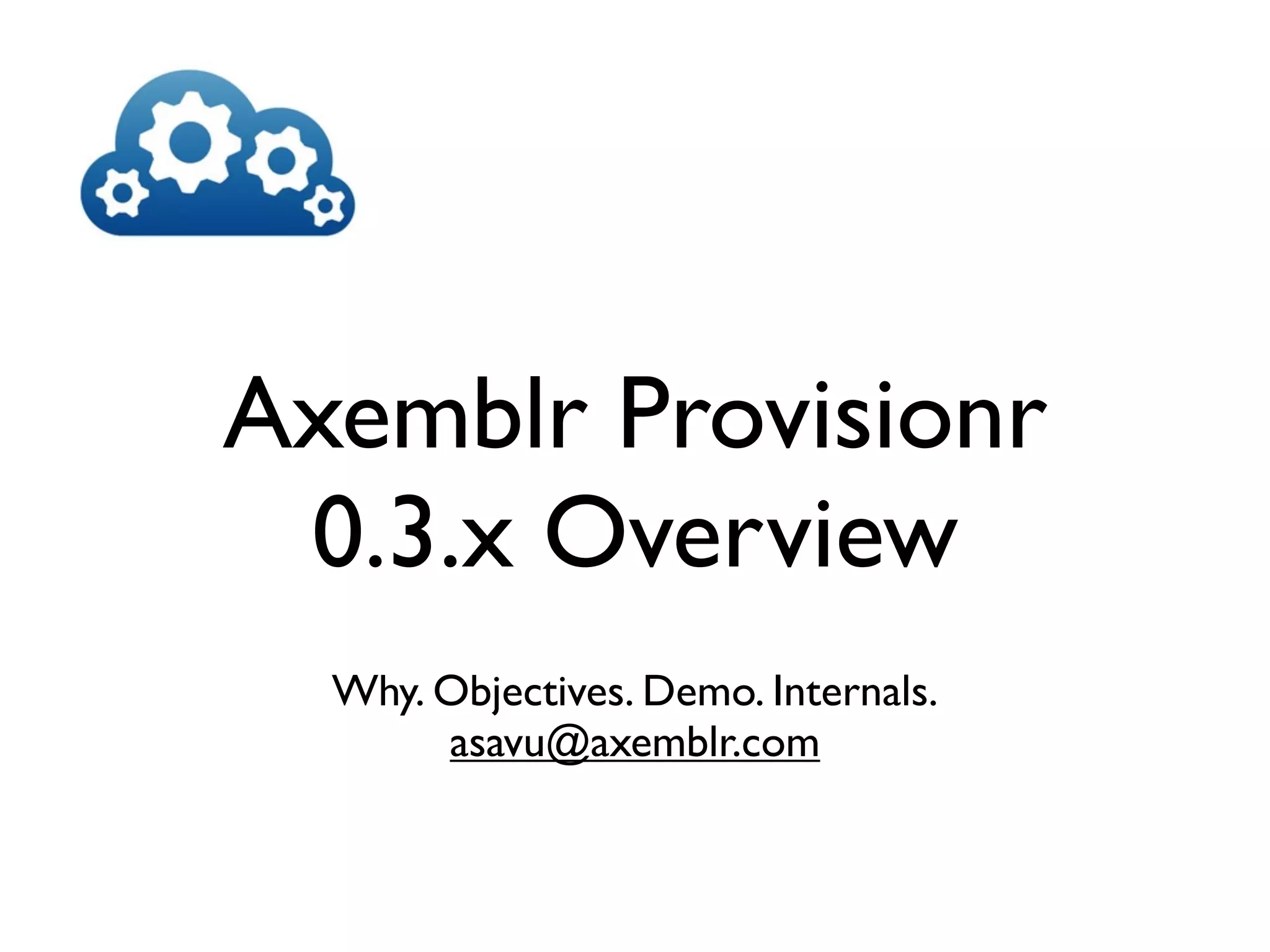 Axemblr Provisionr 0.3.x Overview

Why. Objectives. Demo. Internals.
asavu@axemblr.com